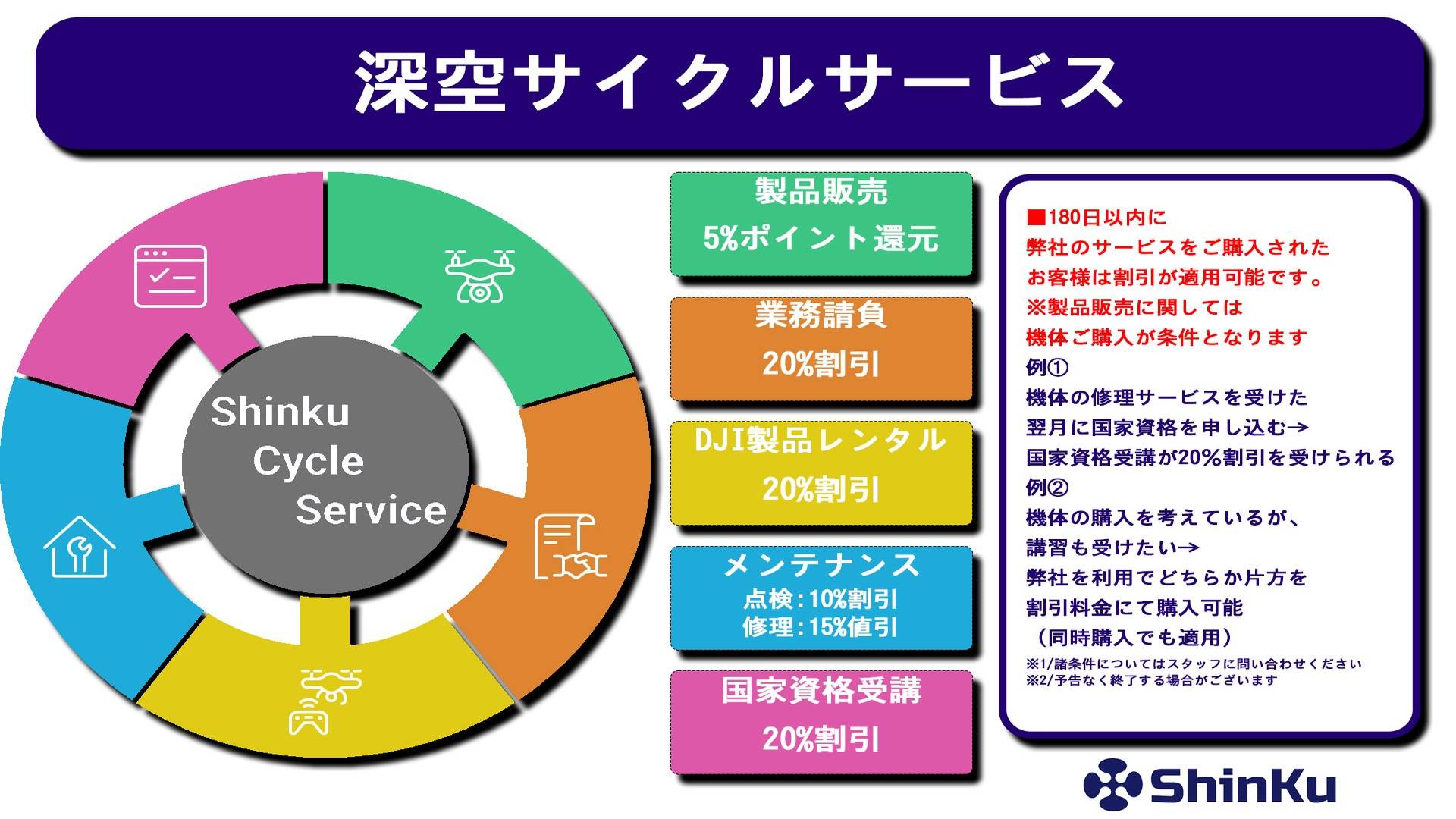 深空サイクルサービス

Shinku Cycle Service

製品販売
5%ポイント還元

業務請負
20%割引

DJI製品レンタル
20%割引

メンテナンス
点検：10%割引
修理：15%値引

国家資格受講
20%割引

■180日以内に
弊社のサービスをご購入された
お客様は割引が適用可能です。
※製品販売に関しては
機体ご購入が条件となります
例①
機体の修理サービスを受けた
翌月に国家資格を申し込む→
国家資格受講が20%割引を受けられる
例②
機体の購入を考えているが、
講習も受けたい→
弊社を利用でどちらか片方を
割引料金にて購入可能
（同時購入でも適用）
※1/諸条件についてはスタッフに問い合わせください
※2/予告なく終了する場合がございます

ShinKu